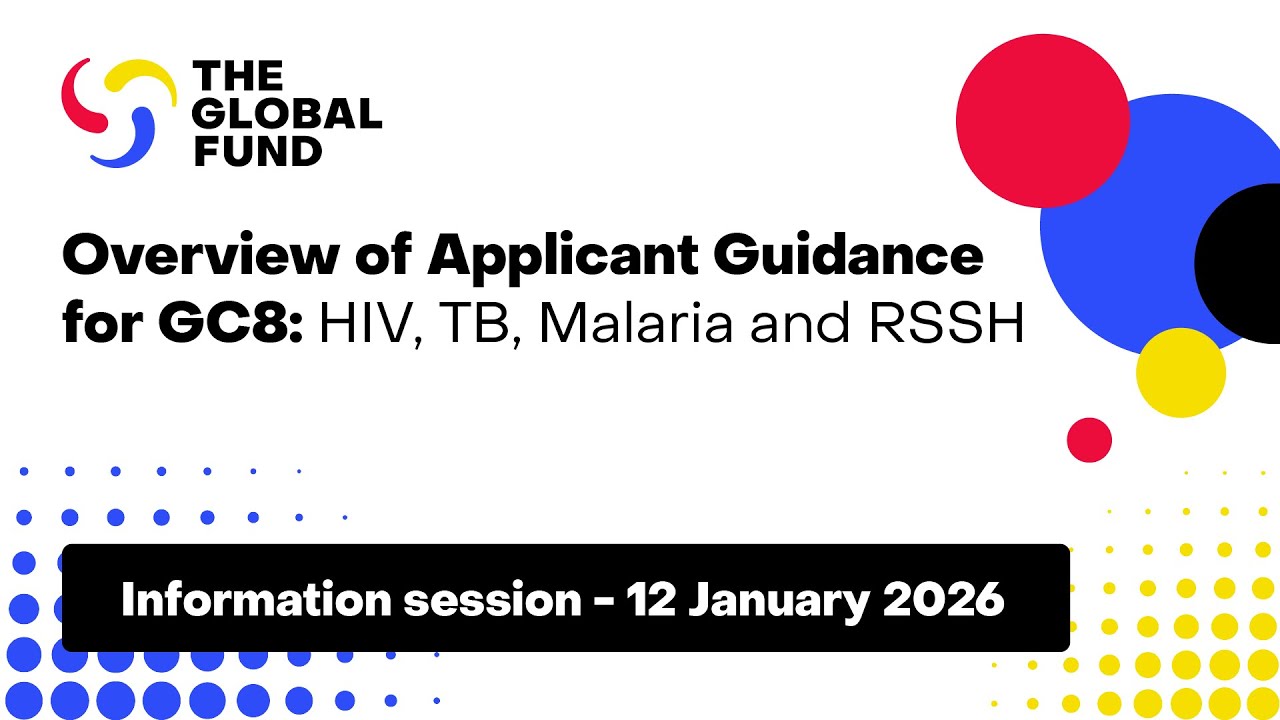 THE GLOBAL FUND

Overview of Applicant Guidance for GC8: HIV, TB, Malaria and RSSH

Information session - 12 January 2026